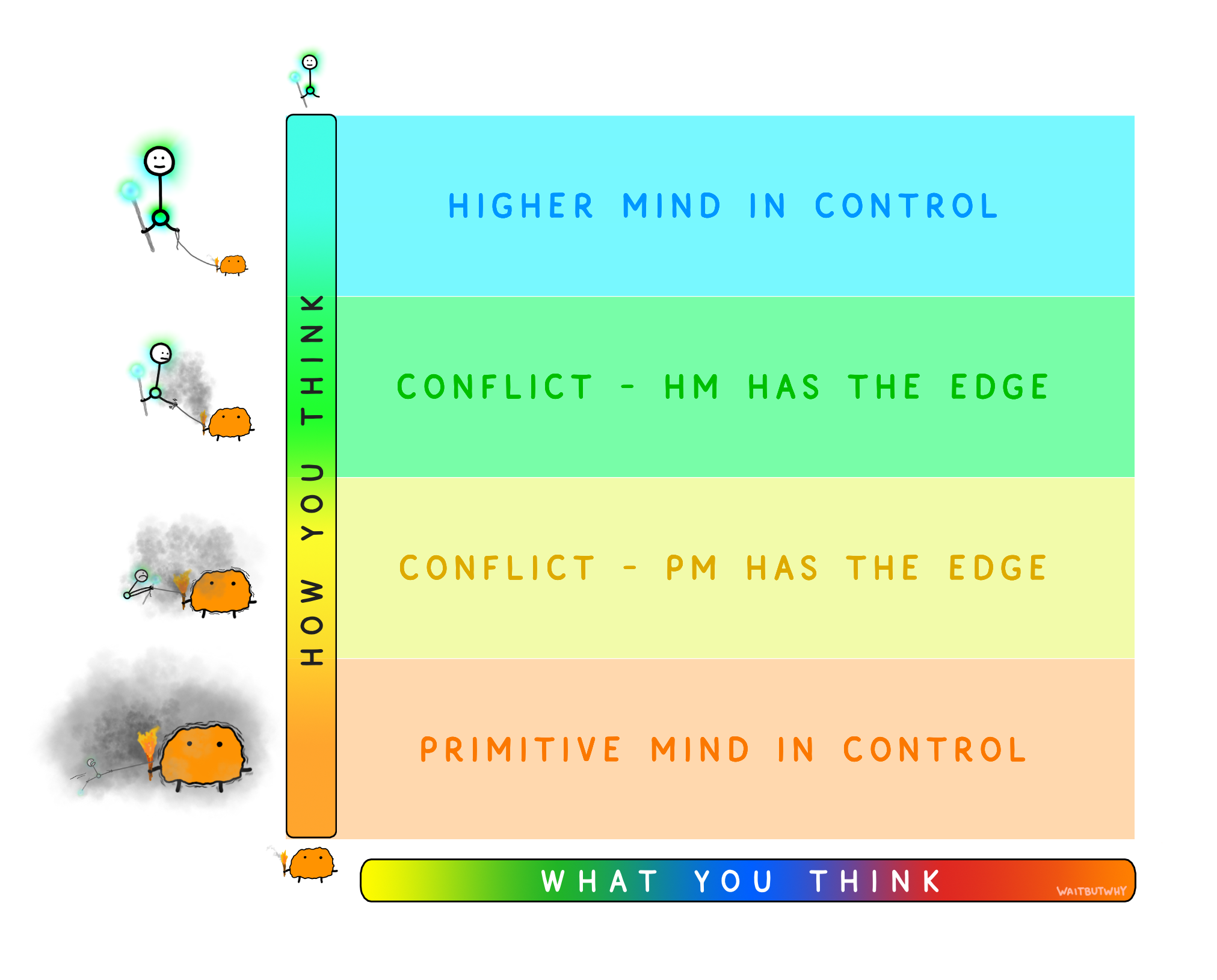 HOW YOU THINK

HIGHER MIND IN CONTROL

CONFLICT - HM HAS THE EDGE

CONFLICT - PM HAS THE EDGE

PRIMITIVE MIND IN CONTROL

WHAT YOU THINK

WAITBUTWHY